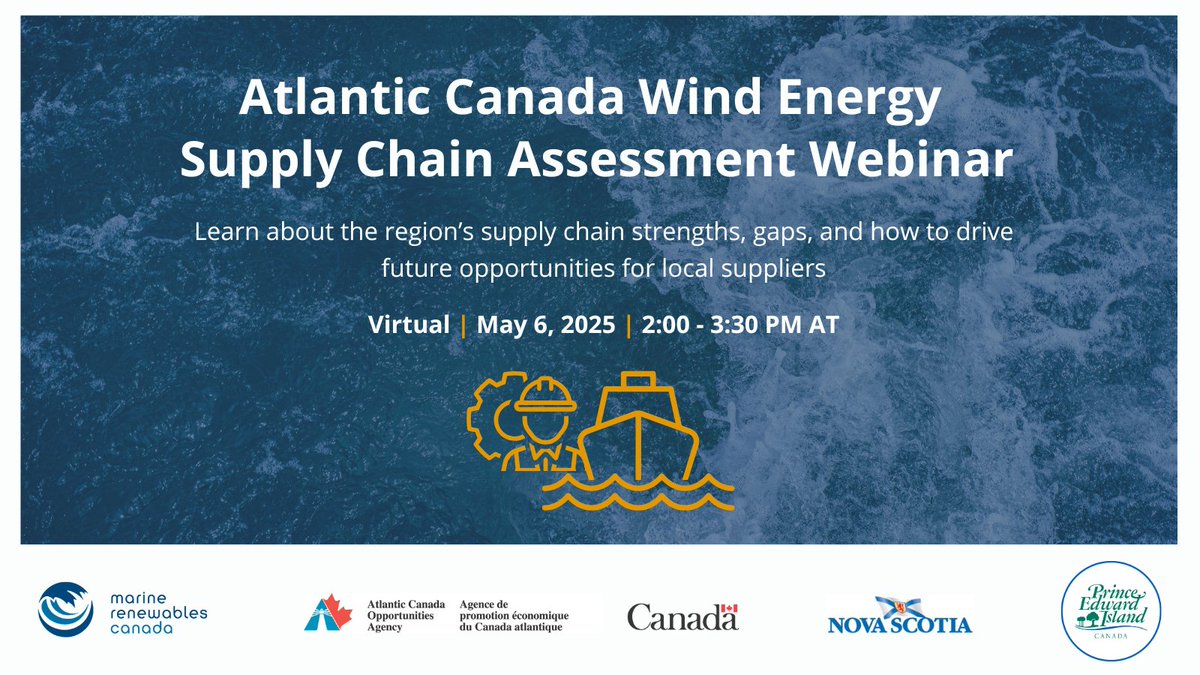 Atlantic Canada Wind Energy Supply Chain Assessment Webinar

Learn about the region's supply chain strengths, gaps, and how to drive future opportunities for local suppliers

Virtual | May 6, 2025 | 2:00 - 3:30 PM AT

marine renewables canada

Atlantic Canada Opportunities Agency

Agence de promotion économique du Canada atlantique

Canada

NOVA SCOTIA

Prince Edward Island CANADA